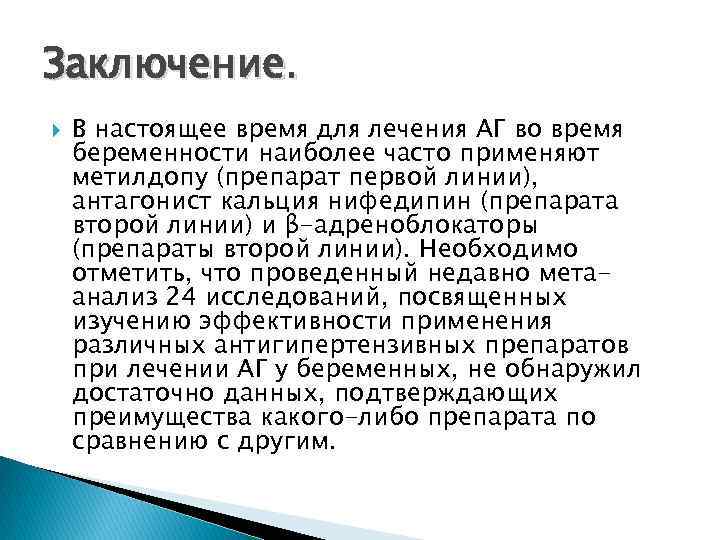 Заключение.

В настоящее время для лечения АГ во время беременности наиболее часто применяют метилдопу (препарат первой линии), антагонист кальция нифедипин (препарата второй линии) и β-адреноблокаторы (препараты второй линии). Необходимо отметить, что проведенный недавно мета-анализ 24 исследований, посвященных изучению эффективности применения различных антигипертензивных препаратов при лечении АГ у беременных, не обнаружил достаточно данных, подтверждающих преимущества какого-либо препарата по сравнению с другим.